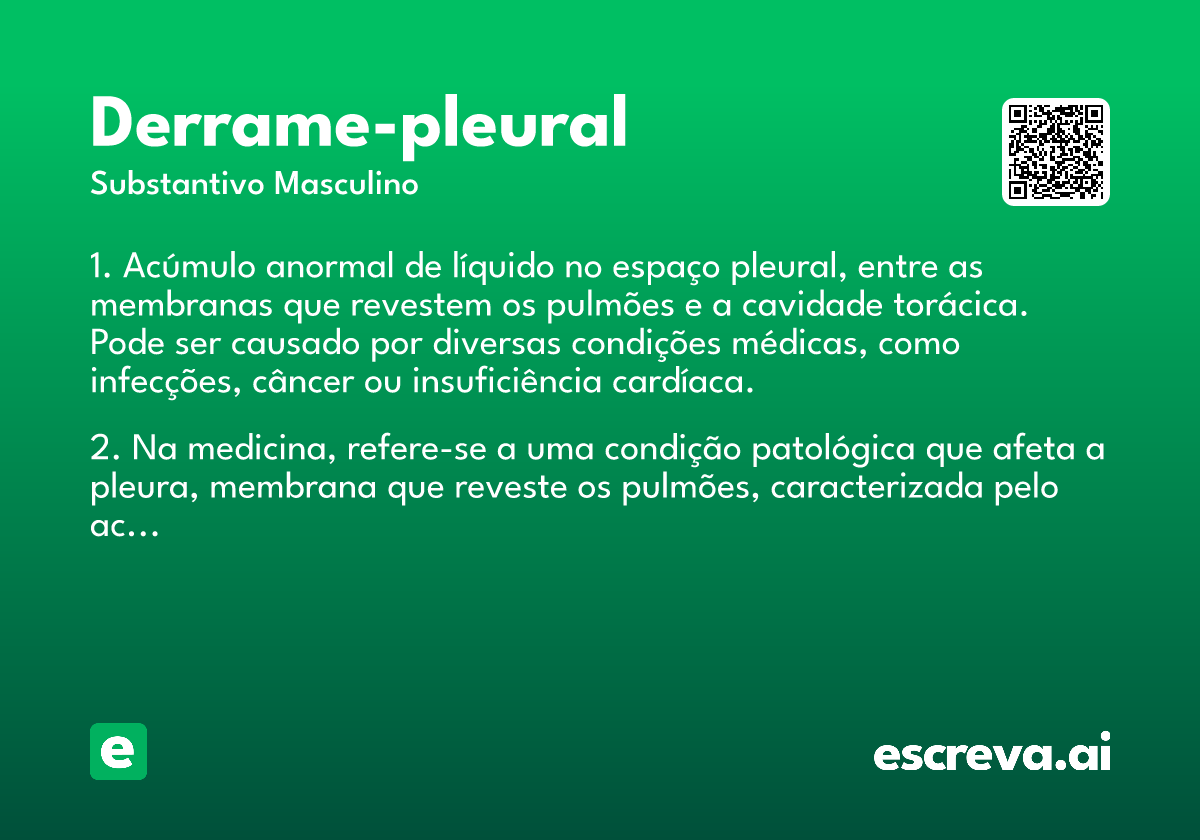 Derrame-pleural
Substantivo Masculino

1. Acúmulo anormal de líquido no espaço pleural, entre as membranas que revestem os pulmões e a cavidade torácica. Pode ser causado por diversas condições médicas, como infecções, câncer ou insuficiência cardíaca.

2. Na medicina, refere-se a uma condição patológica que afeta a pleura, membrana que reveste os pulmões, caracterizada pelo ac...

e

escreva.ai